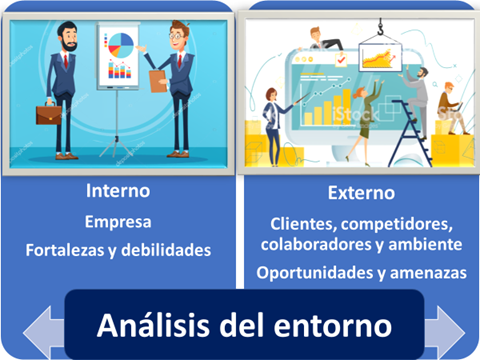 iStock

Interno

Empresa

Fortalezas y debilidades

Externo

Clientes, competidores, colaboradores y ambiente

Oportunidades y amenazas

Análisis del entorno